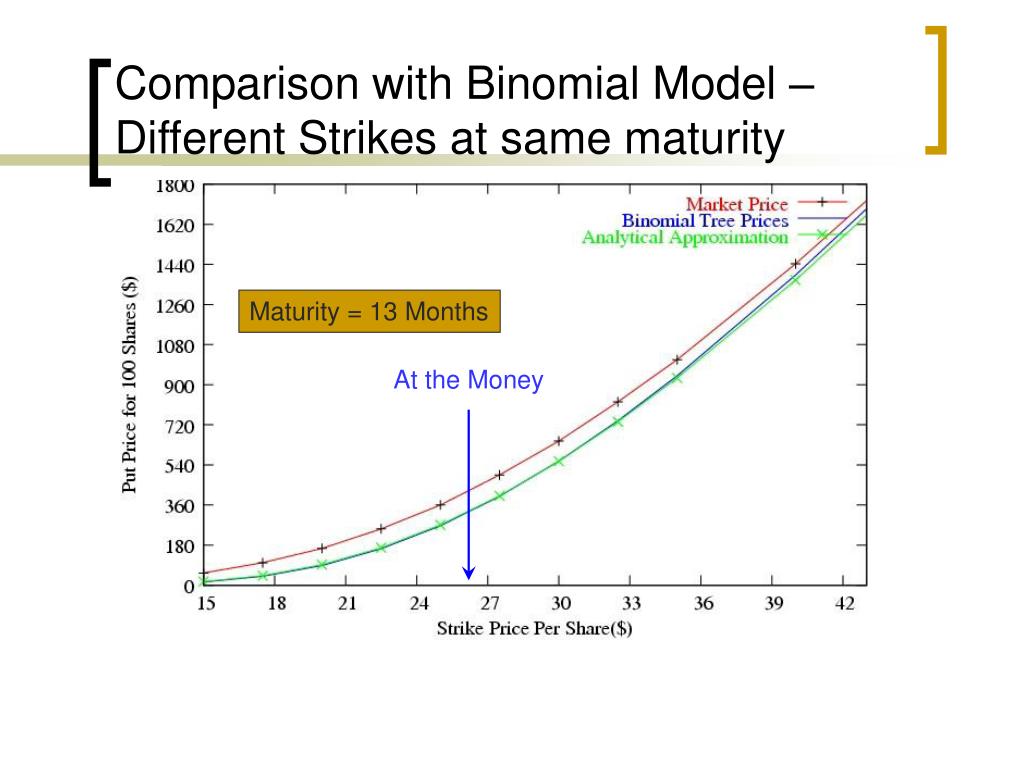 Comparison with Binomial Model – Different Strikes at same maturity

Market Price
Binomial Tree Prices
Analytical Approximation

Maturity = 13 Months

At the Money

Put Price for 100 Shares ($)

1800
1620
1440
1260
1080
900
720
540
360
180
0

15
18
21
24
27
30
33
36
39
42

Strike Price Per Share($)